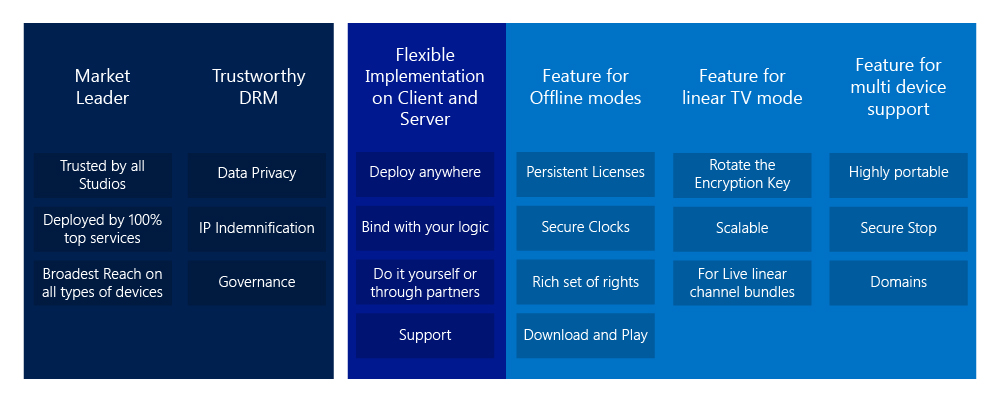 Market Leader

Trusted by all Studios

Deployed by 100% top services

Broadest Reach on all types of devices

Trustworthy DRM

Data Privacy

IP Indemnification

Governance

Flexible Implementation on Client and Server

Deploy anywhere

Bind with your logic

Do it yourself or through partners

Support

Feature for Offline modes

Persistent Licenses

Secure Clocks

Rich set of rights

Download and Play

Feature for linear TV mode

Rotate the Encryption Key

Scalable

For Live linear channel bundles

Feature for multi device support

Highly portable

Secure Stop

Domains